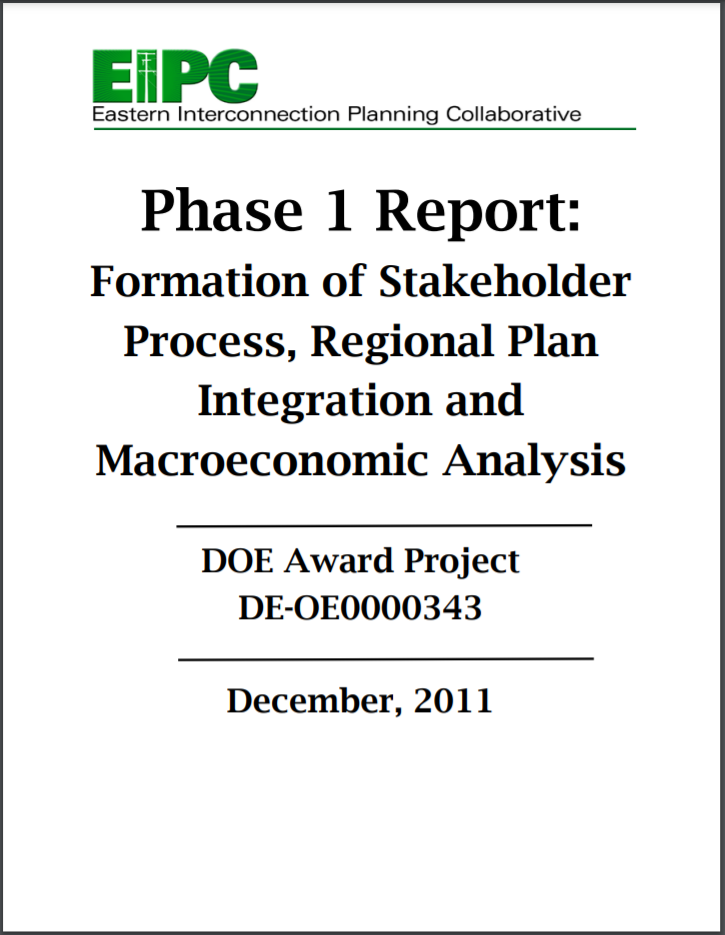 EIPC
Eastern Interconnection Planning Collaborative

Phase 1 Report:
Formation of Stakeholder Process, Regional Plan Integration and Macroeconomic Analysis

DOE Award Project
DE-OE0000343

December, 2011